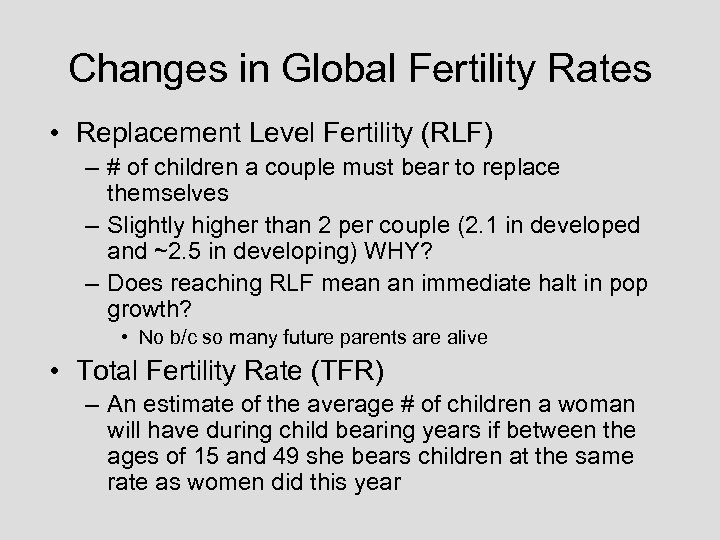 Changes in Global Fertility Rates

• Replacement Level Fertility (RLF)
– # of children a couple must bear to replace themselves
– Slightly higher than 2 per couple (2.1 in developed and ~2.5 in developing) WHY?
– Does reaching RLF mean an immediate halt in pop growth?
• No b/c so many future parents are alive

• Total Fertility Rate (TFR)
– An estimate of the average # of children a woman will have during child bearing years if between the ages of 15 and 49 she bears children at the same rate as women did this year